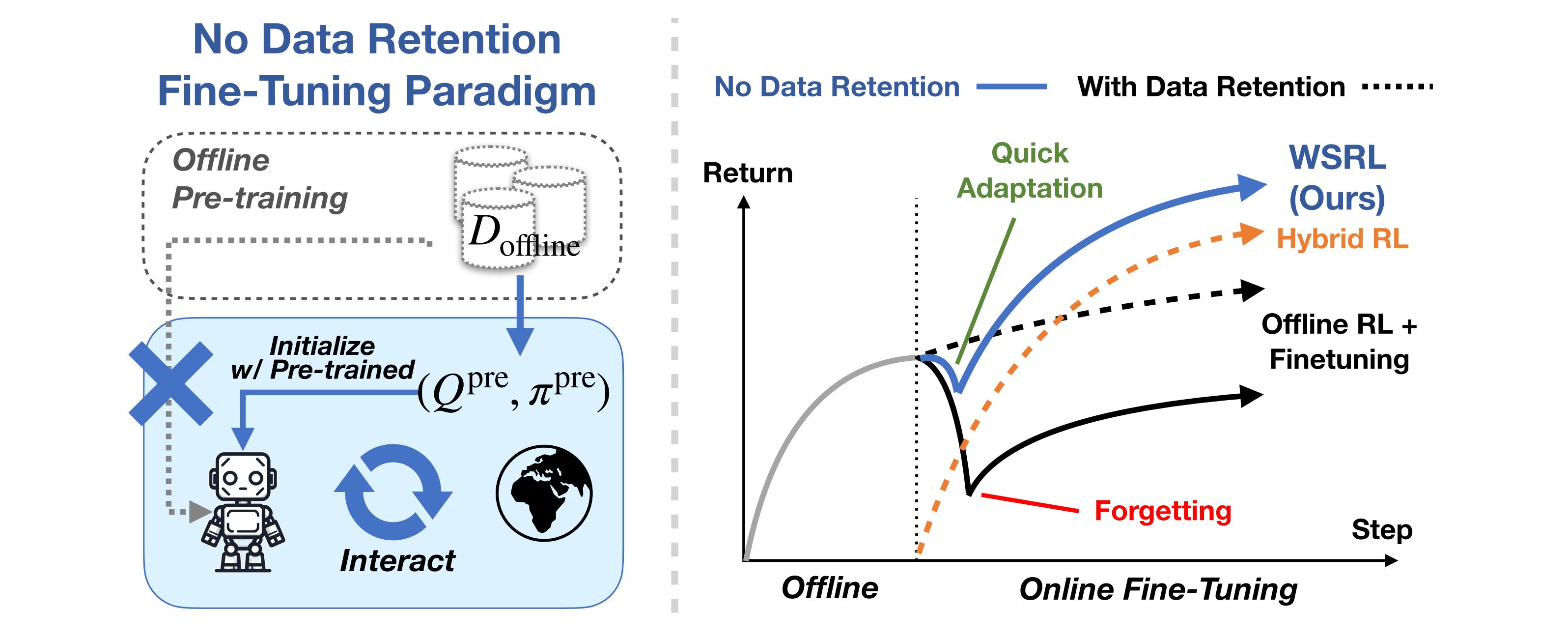 No Data Retention Fine-Tuning Paradigm

Offline Pre-training

$D_{\text{offline}}$

Initialize w/ Pre-trained $(Q^{\text{pre}}, \pi^{\text{pre}})$

Interact

No Data Retention

With Data Retention

Return

Quick Adaptation

WSRL (Ours)

Hybrid RL

Offline RL + Finetuning

Forgetting

Step

Offline

Online Fine-Tuning